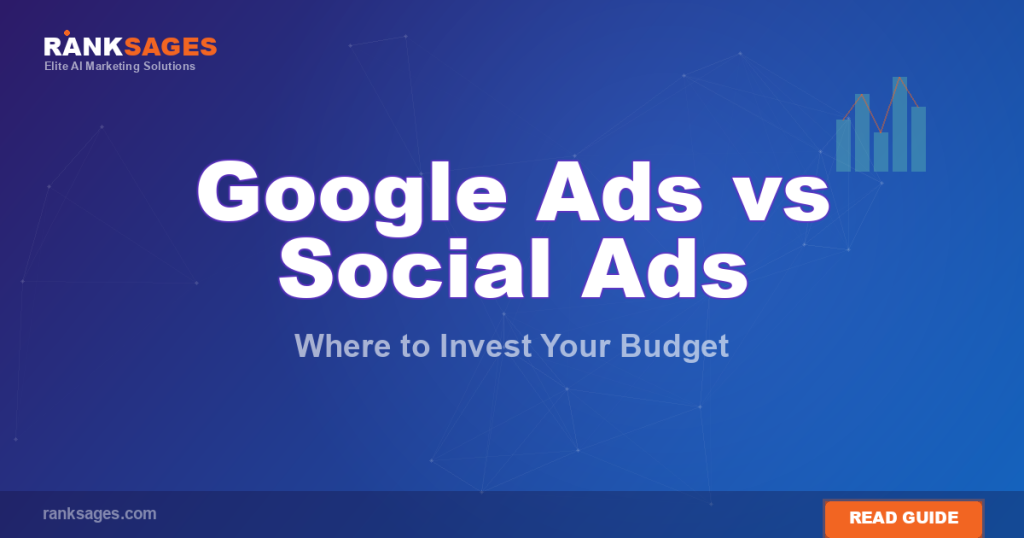 RANKSAGES
Elite AI Marketing Solutions

Google Ads vs Social Ads

Where to Invest Your Budget

ranksages.com

READ GUIDE